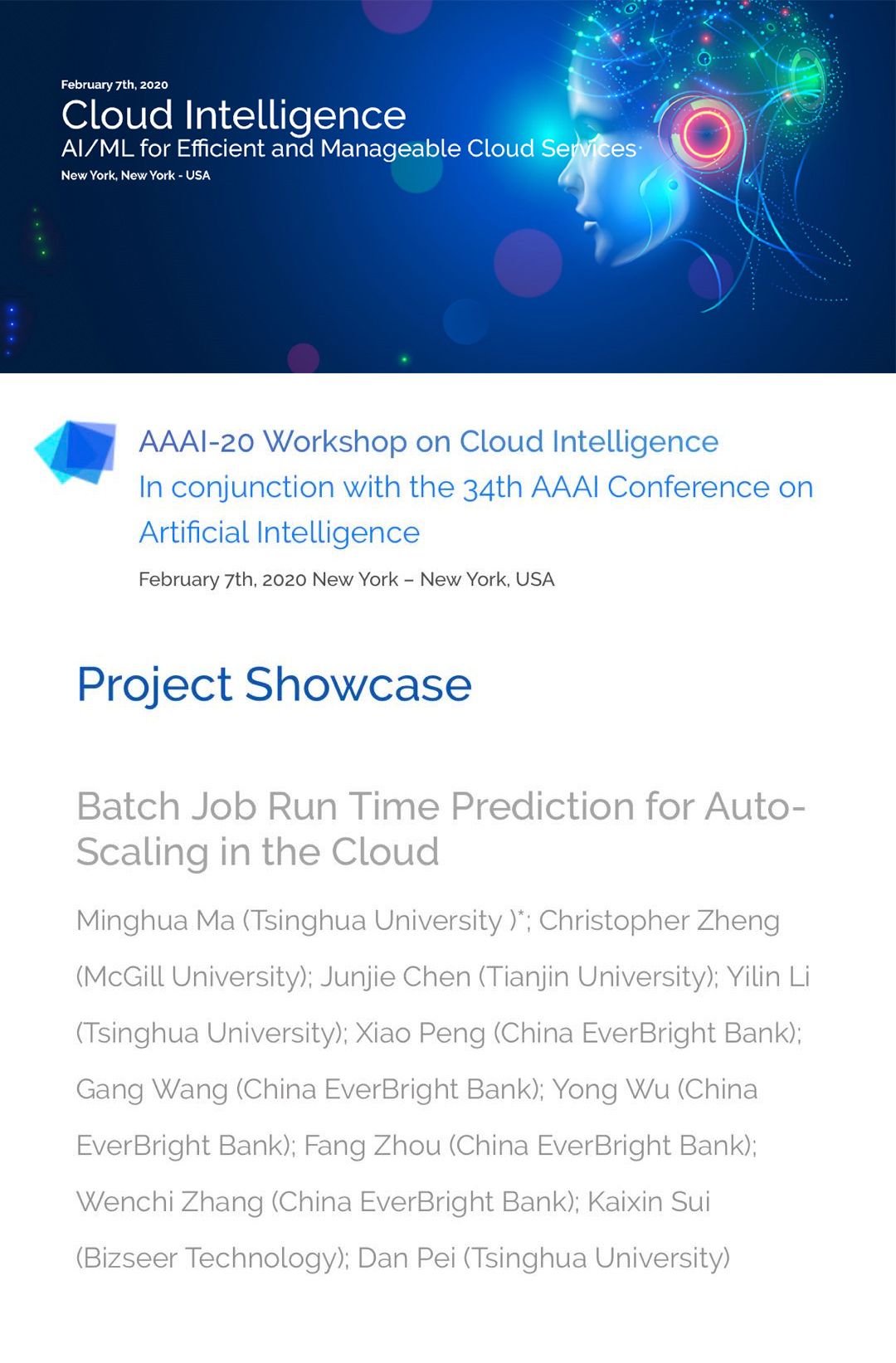 February 7th, 2020
Cloud Intelligence
AI/ML for Efficient and Manageable Cloud Services
New York, New York - USA

AAAI-20 Workshop on Cloud Intelligence
In conjunction with the 34th AAAI Conference on Artificial Intelligence

February 7th, 2020 New York – New York, USA

Project Showcase

Batch Job Run Time Prediction for Auto-Scaling in the Cloud

Minghua Ma (Tsinghua University )*; Christopher Zheng (McGill University); Junjie Chen (Tianjin University); Yilin Li (Tsinghua University); Xiao Peng (China EverBright Bank); Gang Wang (China EverBright Bank); Yong Wu (China EverBright Bank); Fang Zhou (China EverBright Bank); Wenchi Zhang (China EverBright Bank); Kaixin Sui (Bizseer Technology); Dan Pei (Tsinghua University)